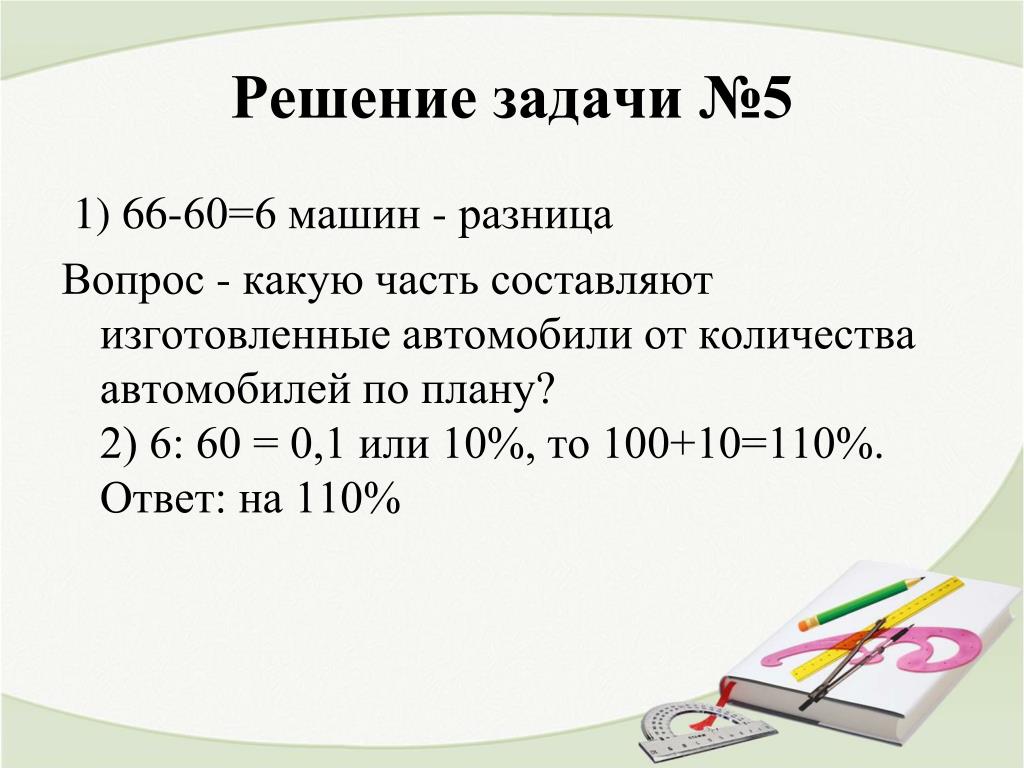 Решение задачи №5

1) 66-60=6 машин - разница

Вопрос - какую часть составляют изготовленные автомобили от количества автомобилей по плану?
2) 6: 60 = 0,1 или 10%, то 100+10=110%.
Ответ: на 110%